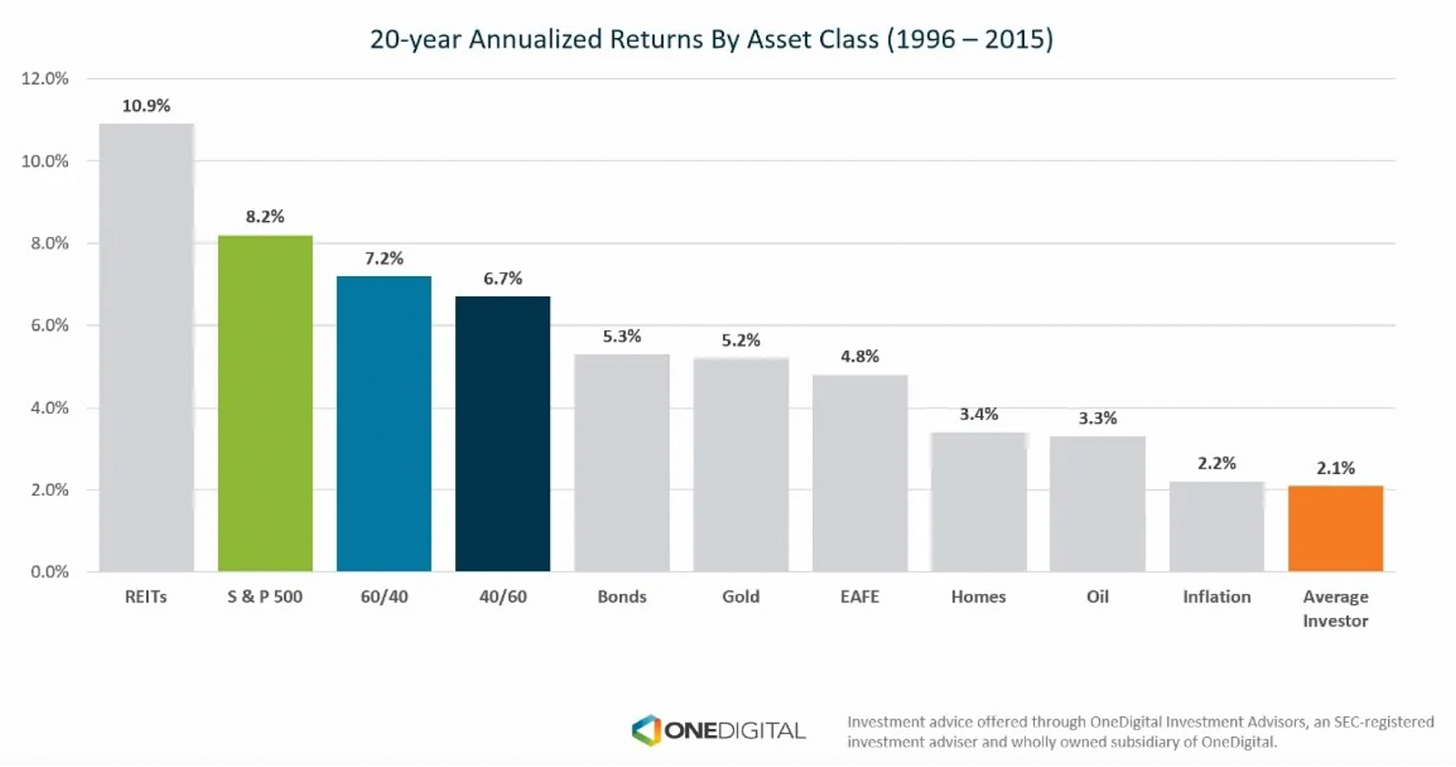 20-year Annualized Returns By Asset Class (1996 – 2015)

12.0%
10.0%
8.0%
6.0%
4.0%
2.0%
0.0%

10.9%
8.2%
7.2%
6.7%
5.3%
5.2%
4.8%
3.4%
3.3%
2.2%
2.1%

REITs
S & P 500
60/40
40/60
Bonds
Gold
EAFE
Homes
Oil
Inflation
Average Investor

ONEDIGITAL

Investment advice offered through OneDigital Investment Advisors, an SEC-registered investment adviser and wholly owned subsidiary of OneDigital.